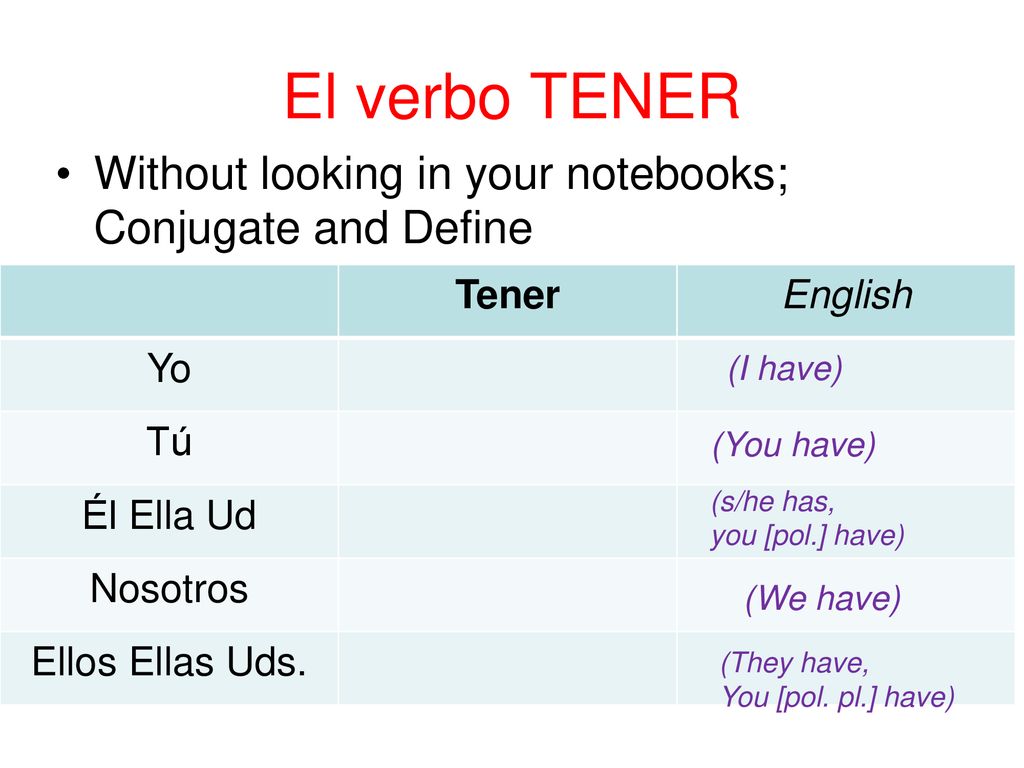 El verbo TENER

• Without looking in your notebooks; Conjugate and Define

| | Tener | English |
|---|---|---|
| Yo | | (I have) |
| Tú | | (You have) |
| Él Ella Ud | | (s/he has, you [pol.] have) |
| Nosotros | | (We have) |
| Ellos Ellas Uds. | | (They have, You [pol. pl.] have) |